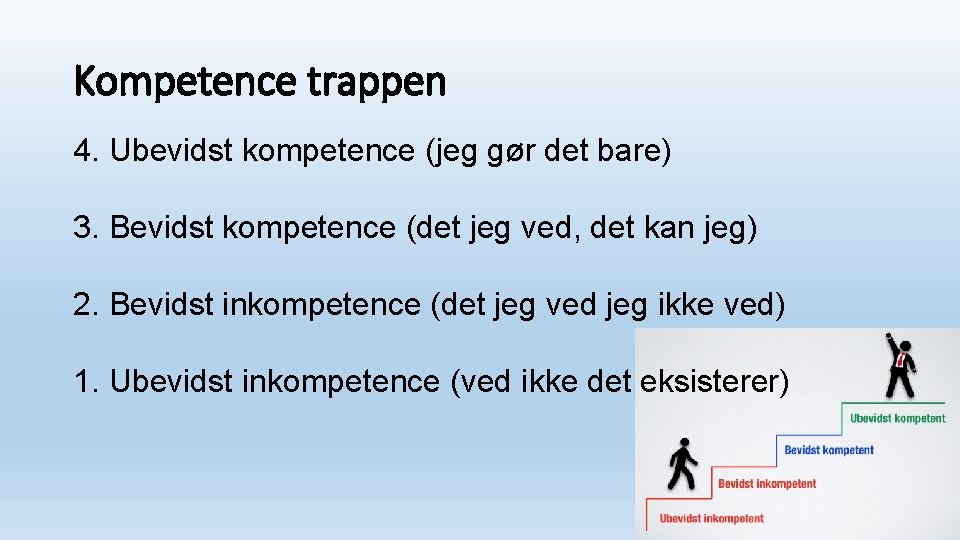 Kompetence trappen

4. Ubevidst kompetence (jeg gør det bare)

3. Bevidst kompetence (det jeg ved, det kan jeg)

2. Bevidst inkompetence (det jeg ved jeg ikke ved)

1. Ubevidst inkompetence (ved ikke det eksisterer)

Ubevidst kompetent

Bevidst kompetent

Bevidst inkompetent

Ubevidst inkompetent